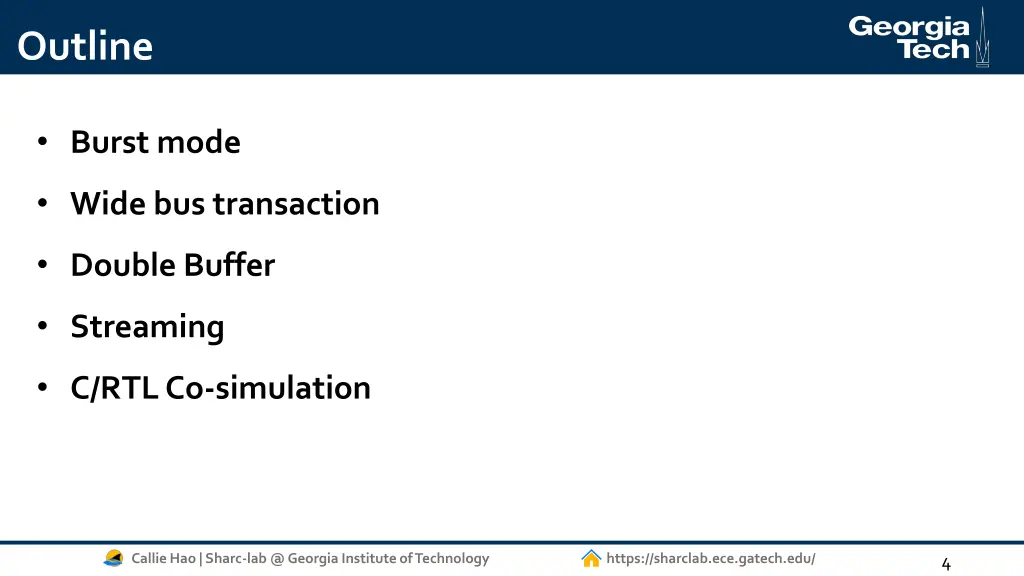 Outline

Georgia Tech

• Burst mode
• Wide bus transaction
• Double Buffer
• Streaming
• C/RTL Co-simulation

Callie Hao | Sharc-lab @ Georgia Institute of Technology

https://sharclab.ece.gatech.edu/

4